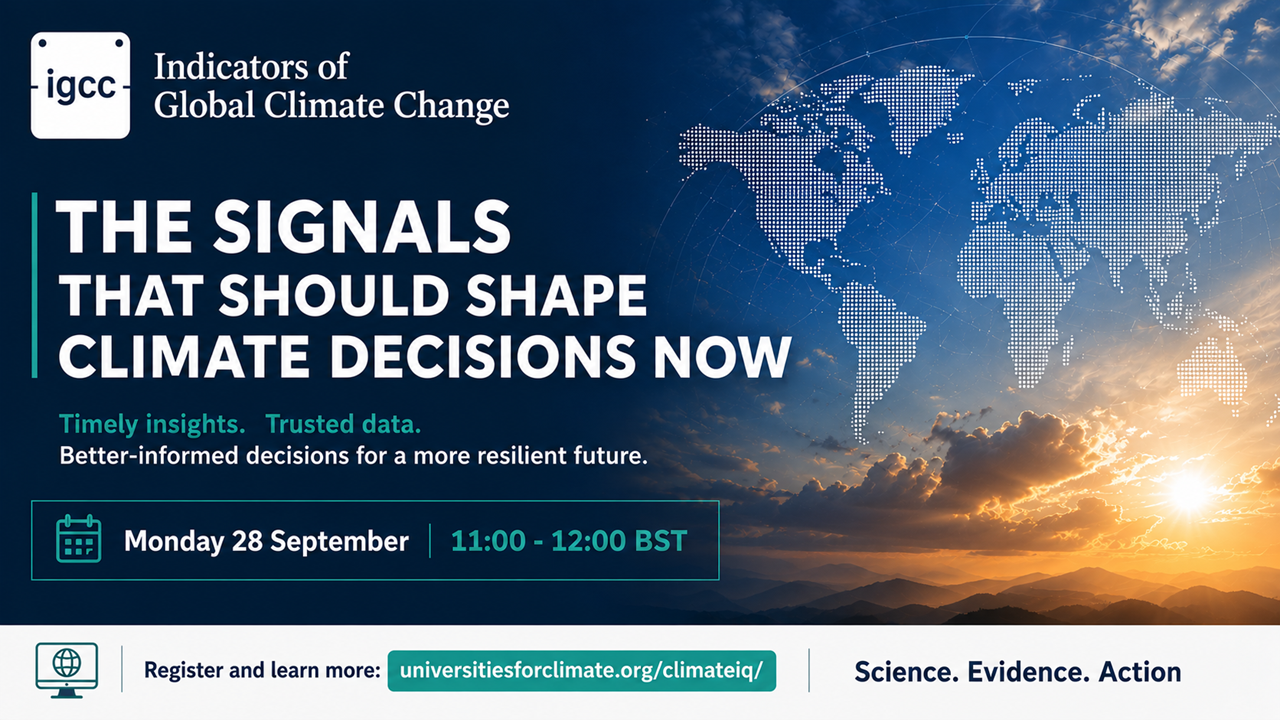 igcc

Indicators of
Global Climate Change

THE SIGNALS
THAT SHOULD SHAPE
CLIMATE DECISIONS NOW

Timely insights. Trusted data.
Better-informed decisions for a more resilient future.

Monday 28 September 11:00 - 12:00 BST

Register and learn more: universitiesforclimate.org/climateiq/

Science. Evidence. Action